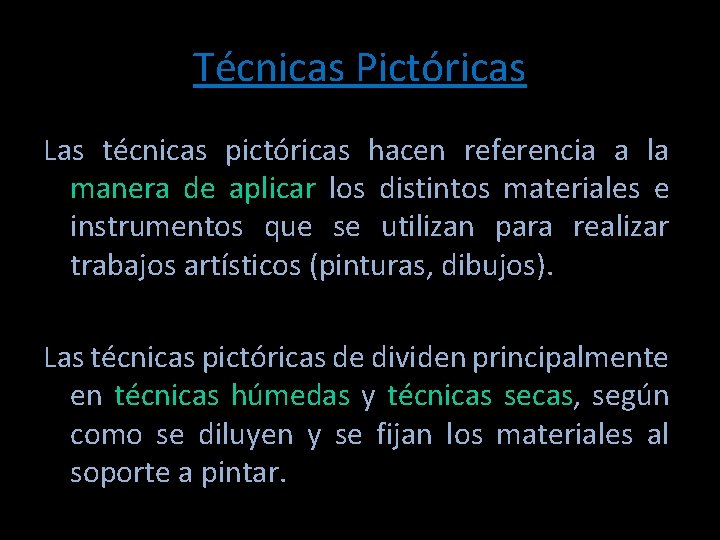 Técnicas Pictóricas

Las técnicas pictóricas hacen referencia a la manera de aplicar los distintos materiales e instrumentos que se utilizan para realizar trabajos artísticos (pinturas, dibujos).

Las técnicas pictóricas de dividen principalmente en técnicas húmedas y técnicas secas, según como se diluyen y se fijan los materiales al soporte a pintar.